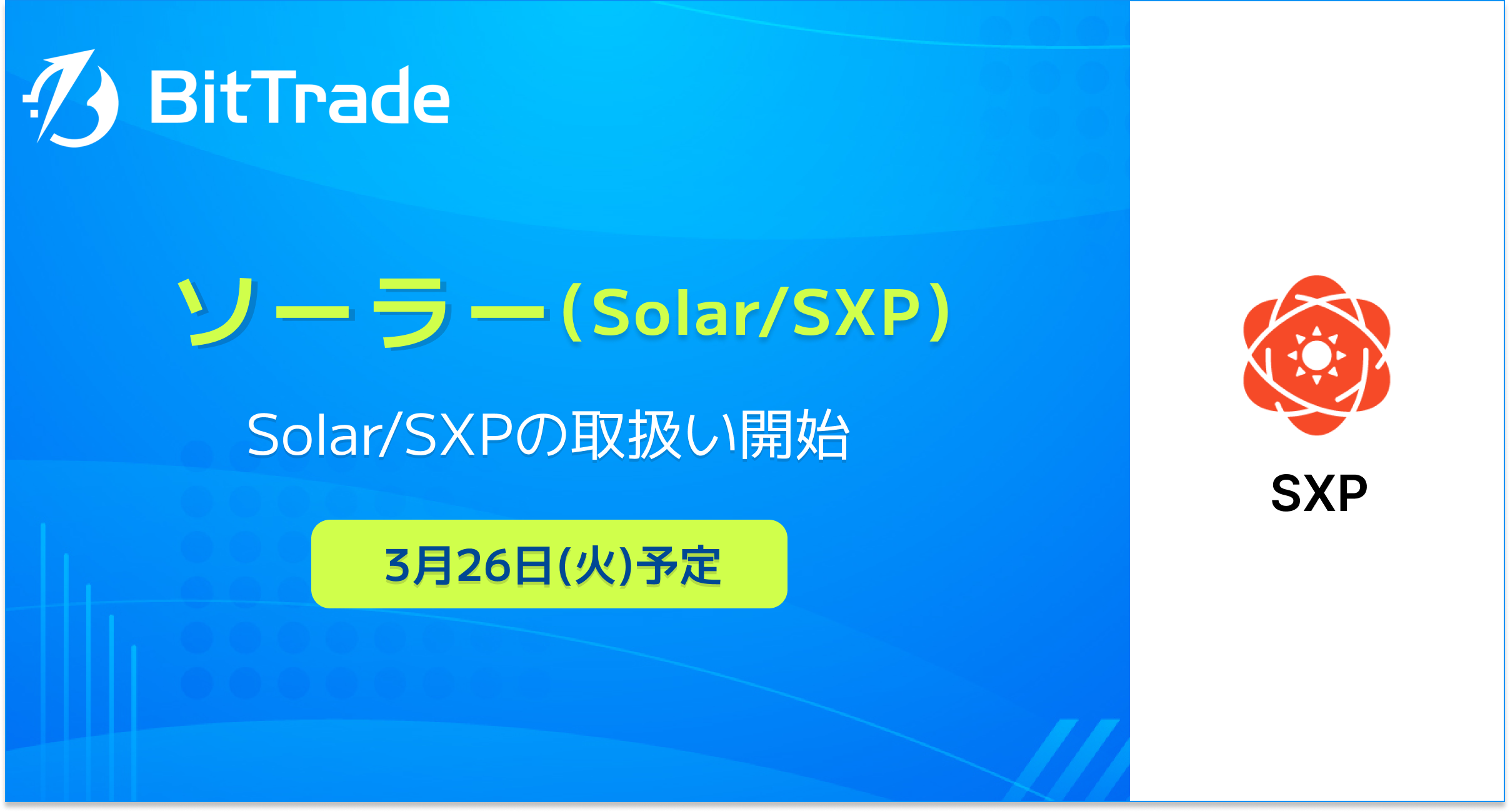 BitTrade

ソーラー(Solar/SXP)

Solar/SXPの取扱い開始

3月26日(火)予定

SXP